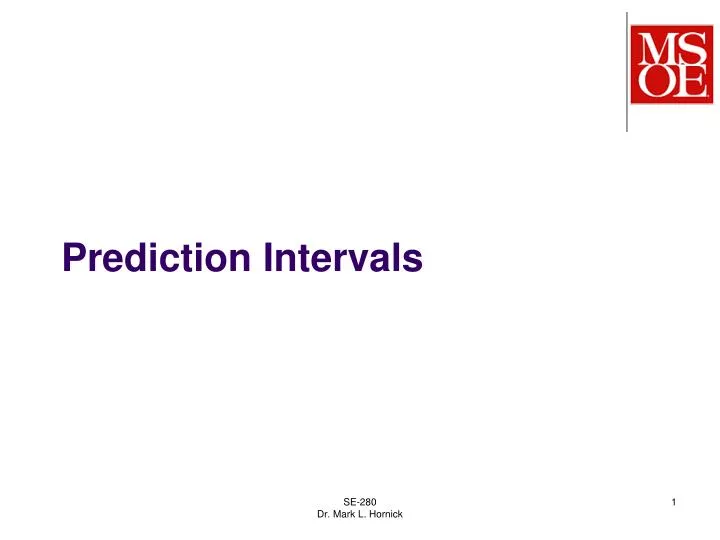 MSOE

Prediction Intervals

SE-280
Dr. Mark L. Hornick

1